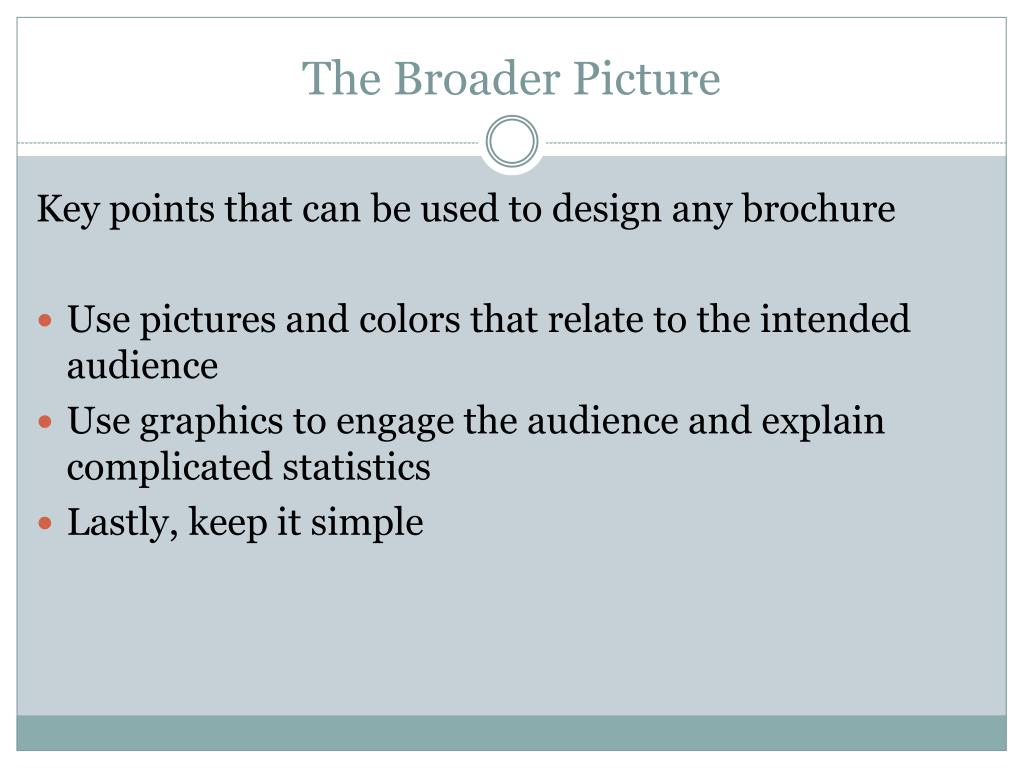 The Broader Picture

Key points that can be used to design any brochure

- Use pictures and colors that relate to the intended audience
- Use graphics to engage the audience and explain complicated statistics
- Lastly, keep it simple